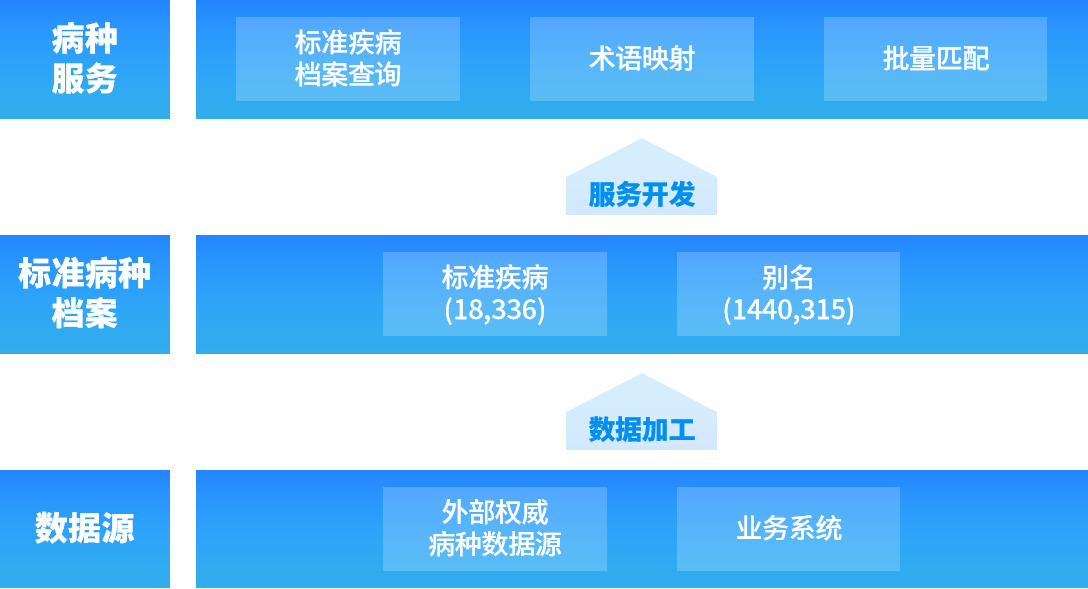 病种服务

标准疾病档案查询

术语映射

批量匹配

服务开发

标准病种档案

标准疾病
(18,336)

别名
(1440,315)

数据加工

数据源

外部权威病种数据源

业务系统